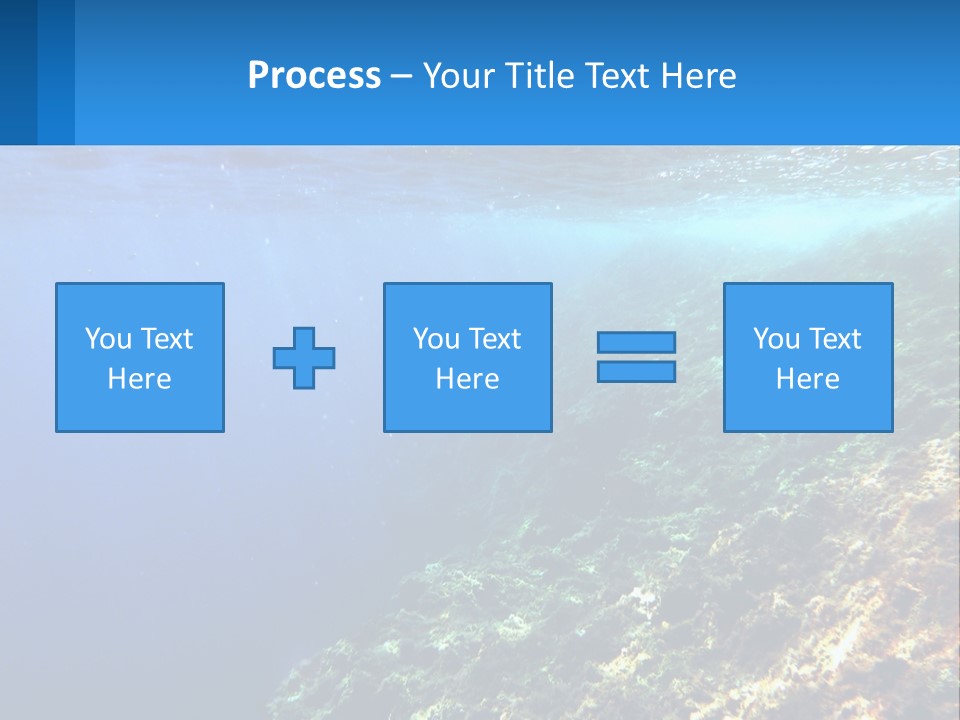 Process – Your Title Text Here

You Text Here

You Text Here

You Text Here